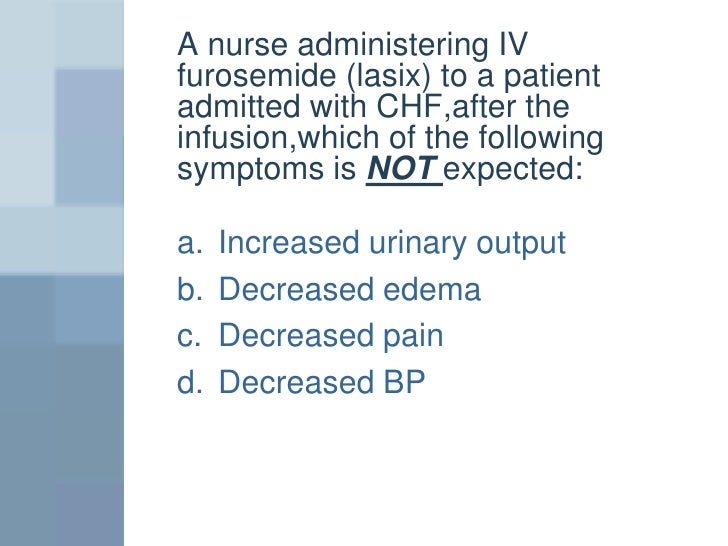 A nurse administering IV furosemide (lasix) to a patient admitted with CHF,after the infusion,which of the following symptoms is NOT expected:

a. Increased urinary output
b. Decreased edema
c. Decreased pain
d. Decreased BP